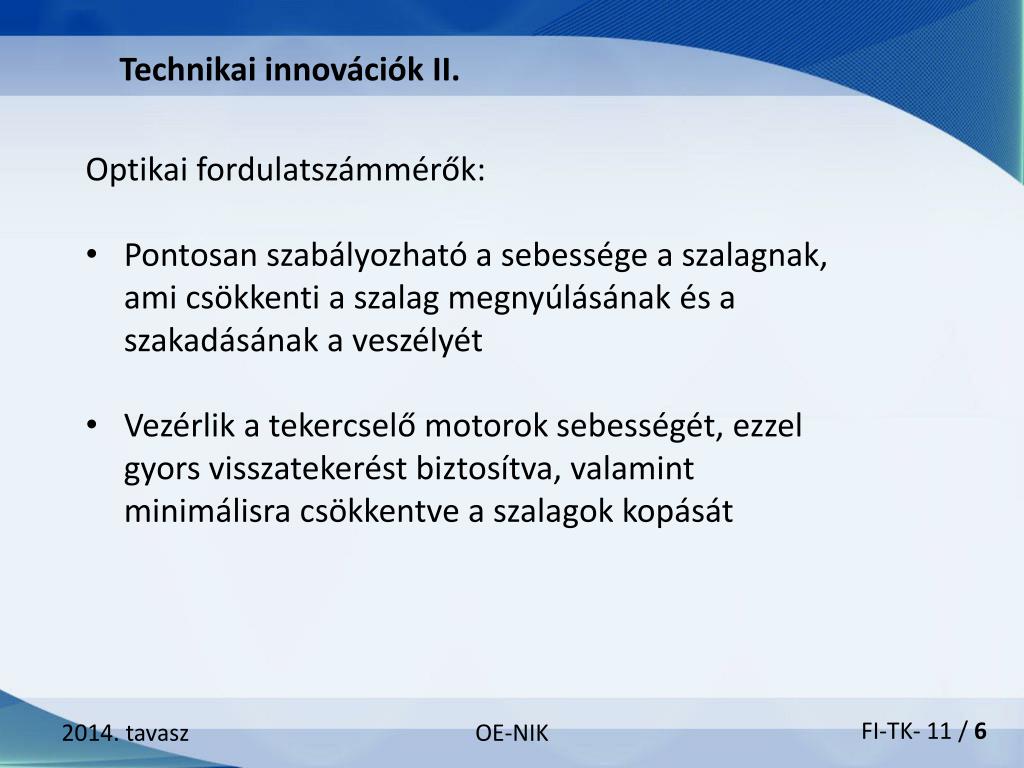 Technikai innovációk II.

Optikai fordulatszámmérők:

• Pontosan szabályozható a sebessége a szalagnak, ami csökkenti a szalag megnyúlásának és a szakadásának a veszélyét

• Vezérlik a tekercselő motorok sebességét, ezzel gyors visszatekerést biztosítva, valamint minimálisra csökkentve a szalagok kopását

2014. tavasz

OE-NIK

FI-TK- 11 / 6